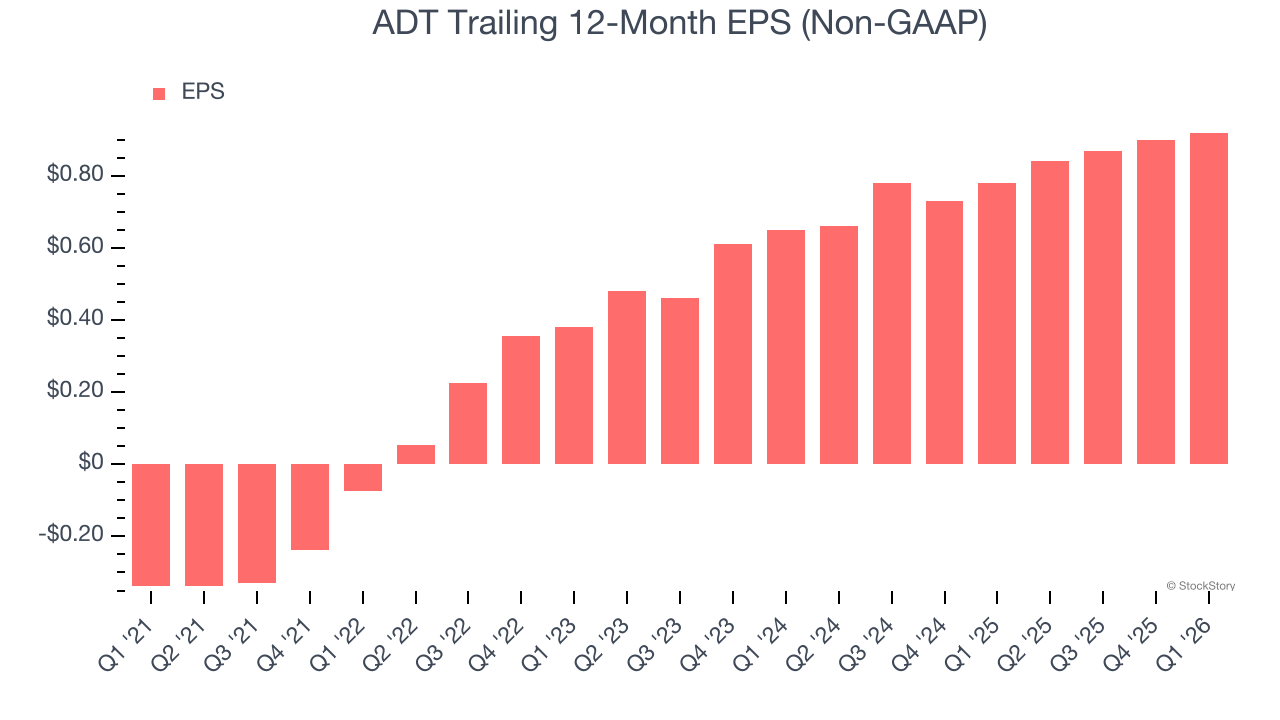 ADT Trailing 12-Month EPS (Non-GAAP)

EPS

$0.80
$0.60
$0.40
$0.20
$0
-$0.20

© StockStory

Q1 '21
Q2 '21
Q3 '21
Q4 '21
Q1 '22
Q2 '22
Q3 '22
Q4 '22
Q1 '23
Q2 '23
Q3 '23
Q4 '23
Q1 '24
Q2 '24
Q3 '24
Q4 '24
Q1 '25
Q2 '25
Q3 '25
Q4 '25
Q1 '26